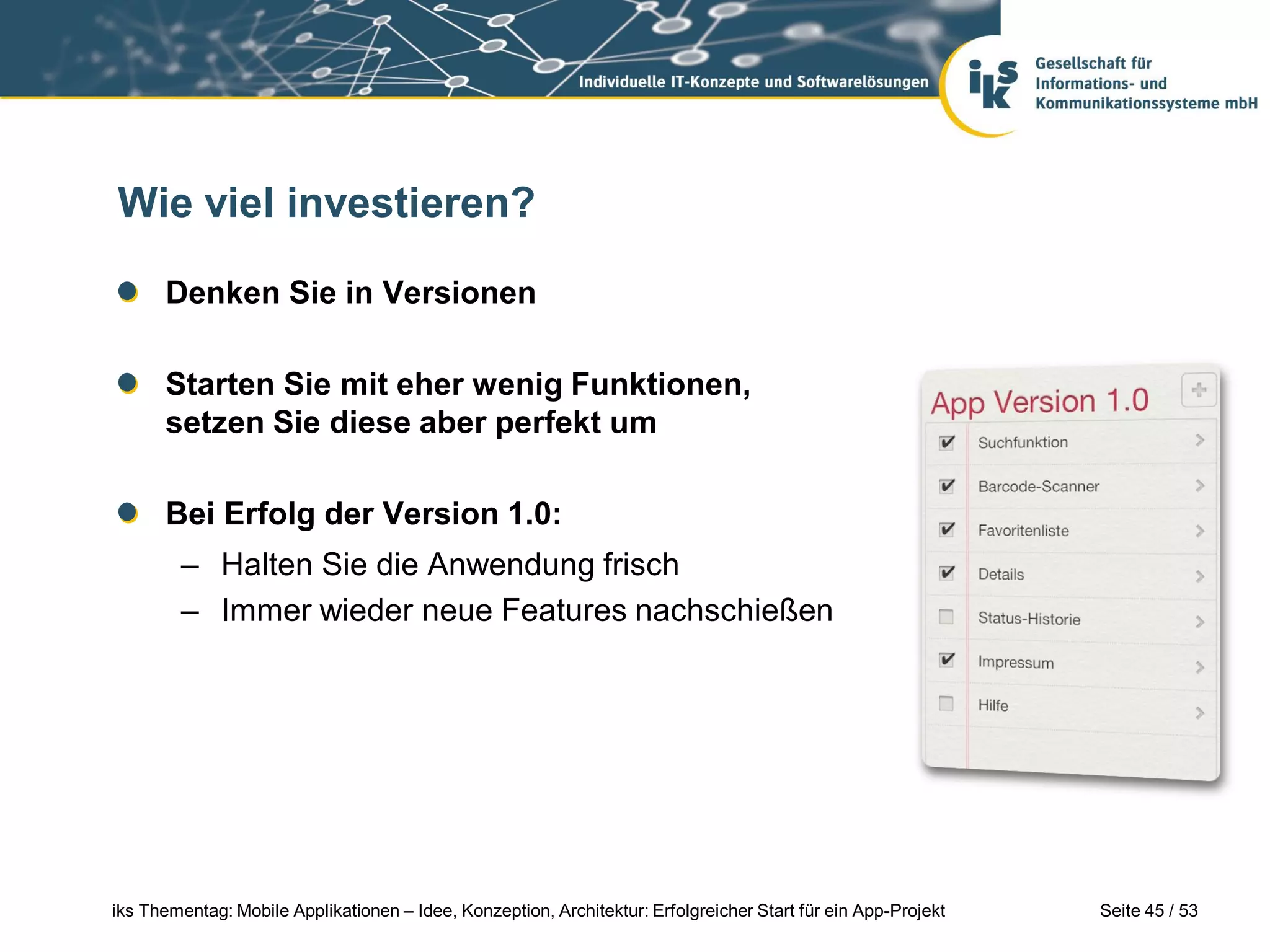 Individuelle IT-Konzepte und Softwarelösungen

iks

Gesellschaft für Informations- und Kommunikationssysteme mbH

Wie viel investieren?

Denken Sie in Versionen

Starten Sie mit eher wenig Funktionen, setzen Sie diese aber perfekt um

Bei Erfolg der Version 1.0:

– Halten Sie die Anwendung frisch
– Immer wieder neue Features nachschießen

App Version 1.0

Suchfunktion
Barcode-Scanner
Favoritenliste
Details
Status-Historie
Impressum
Hilfe

iks Thementag: Mobile Applikationen – Idee, Konzeption, Architektur: Erfolgreicher Start für ein App-Projekt

Seite 45 / 53